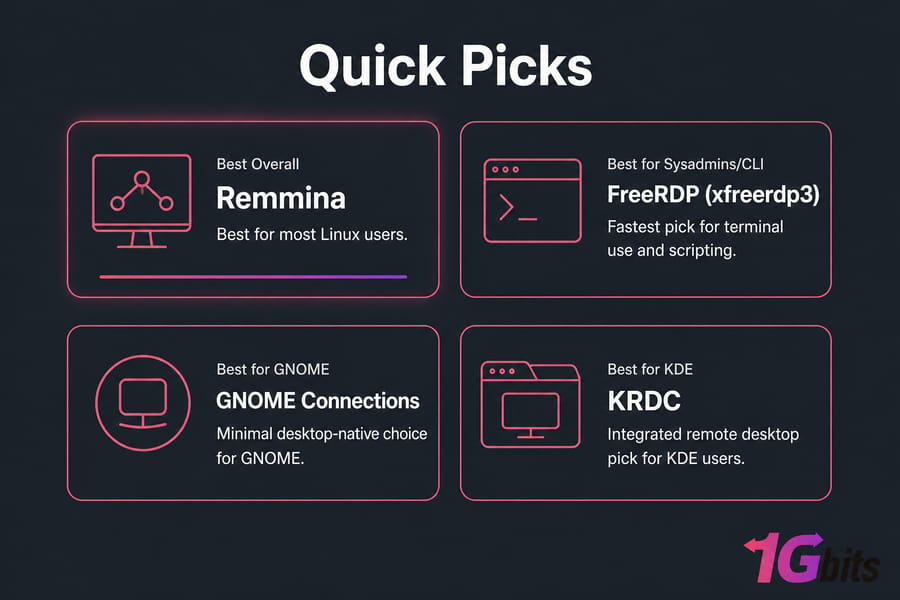 Quick Picks

Best Overall
Remmina
Best for most Linux users.

Best for Sysadmins/CLI
FreeRDP (xfreerdp3)
Fastest pick for terminal use and scripting.

Best for GNOME
GNOME Connections
Minimal desktop-native choice for GNOME.

Best for KDE
KRDC
Integrated remote desktop pick for KDE users.

1Gbits